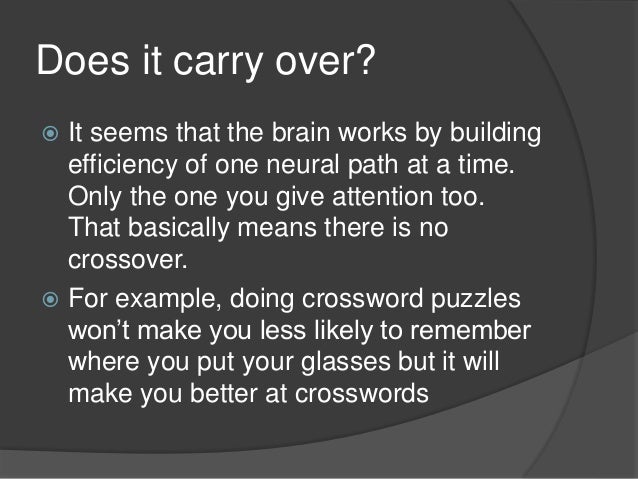 Does it carry over?

It seems that the brain works by building efficiency of one neural path at a time. Only the one you give attention too. That basically means there is no crossover.

For example, doing crossword puzzles won't make you less likely to remember where you put your glasses but it will make you better at crosswords